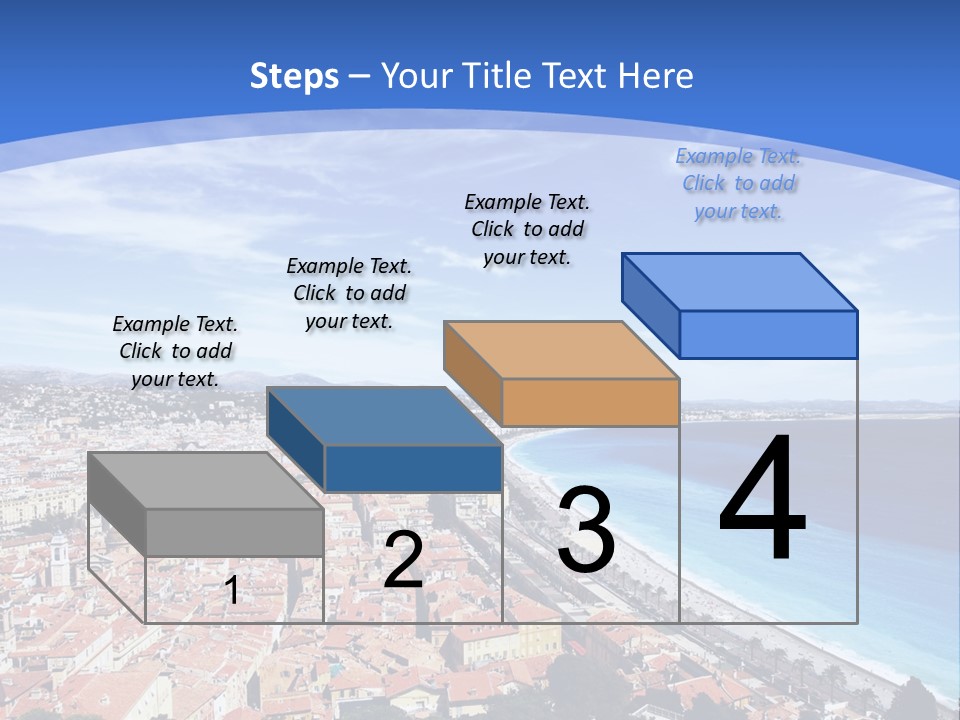 Steps – Your Title Text Here

Example Text. Click to add your text.

Example Text. Click to add your text.

Example Text. Click to add your text.

Example Text. Click to add your text.

1

2

3

4